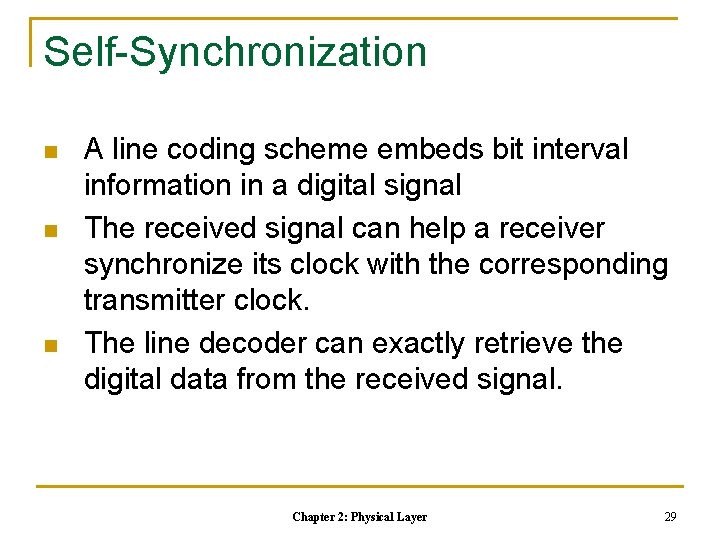 Self-Synchronization

- A line coding scheme embeds bit interval information in a digital signal
- The received signal can help a receiver synchronize its clock with the corresponding transmitter clock.
- The line decoder can exactly retrieve the digital data from the received signal.

Chapter 2: Physical Layer

29